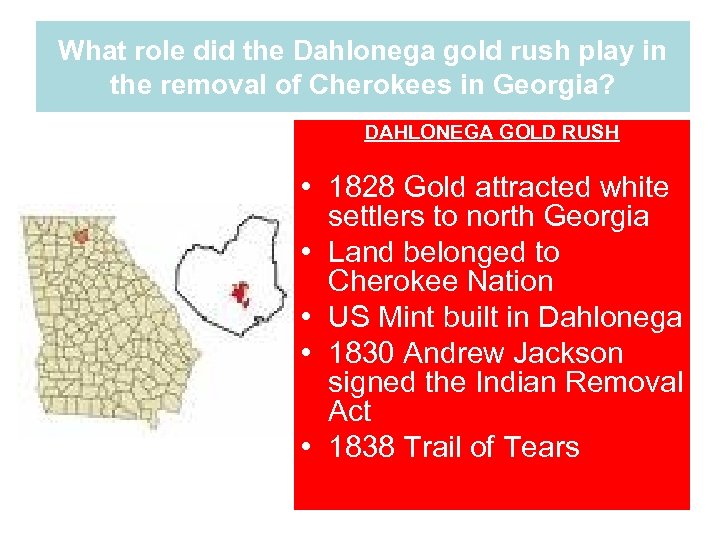 What role did the Dahlonega gold rush play in the removal of Cherokees in Georgia?

DAHLONEGA GOLD RUSH

• 1828 Gold attracted white settlers to north Georgia
• Land belonged to Cherokee Nation
• US Mint built in Dahlonega
• 1830 Andrew Jackson signed the Indian Removal Act
• 1838 Trail of Tears